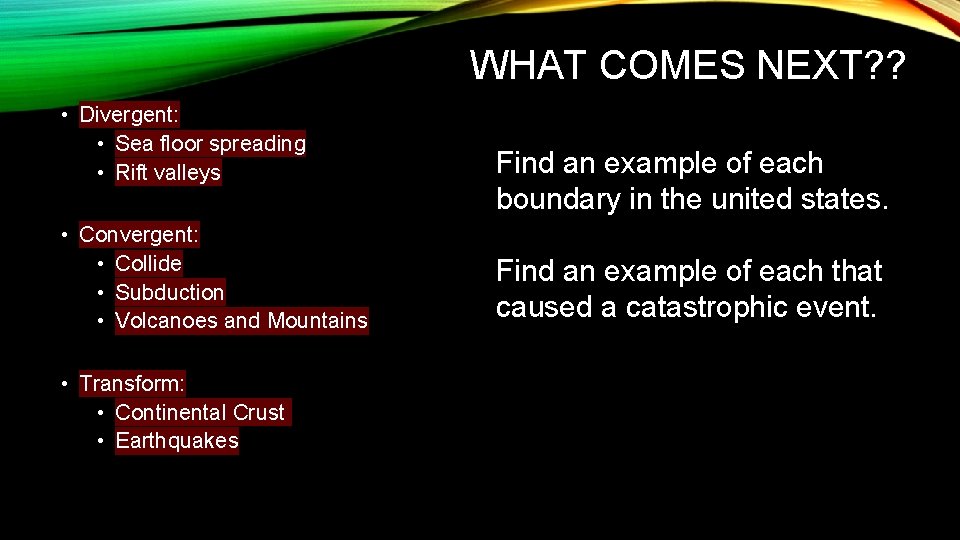 WHAT COMES NEXT??

• Divergent:
  • Sea floor spreading
  • Rift valleys

• Convergent:
  • Collide
  • Subduction
  • Volcanoes and Mountains

• Transform:
  • Continental Crust
  • Earthquakes

Find an example of each boundary in the united states.

Find an example of each that caused a catastrophic event.